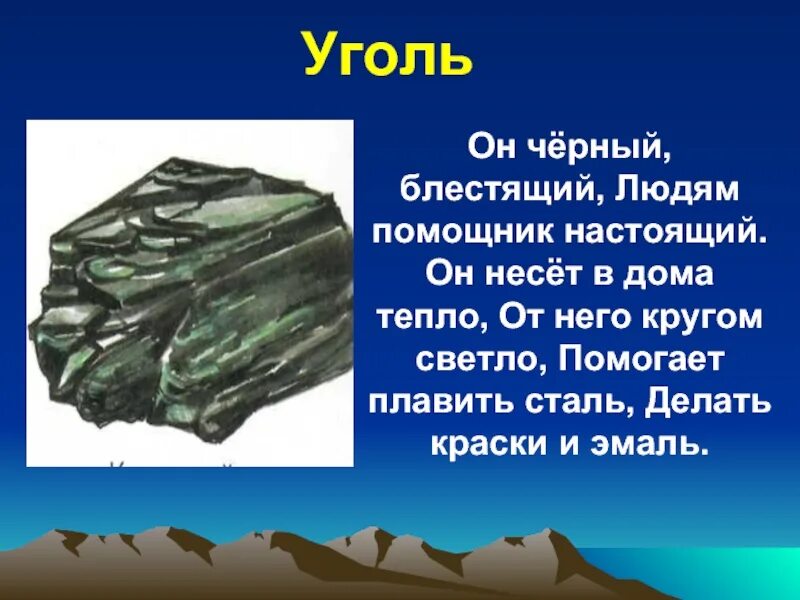 Уголь

Он чёрный, блестящий, Людям помощник настоящий. Он несёт в дома тепло, От него кругом светло, Помогает плавить сталь, Делать краски и эмаль.